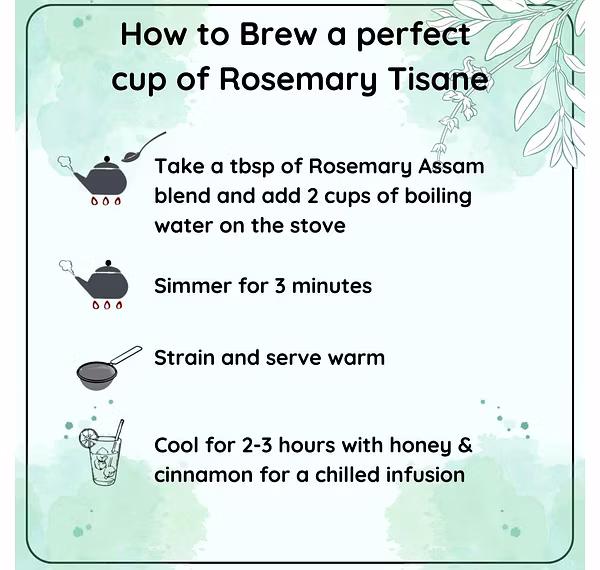 How to Brew a perfect cup of Rosemary Tisane

Take a tbsp of Rosemary Assam blend and add 2 cups of boiling water on the stove

Simmer for 3 minutes

Strain and serve warm

Cool for 2-3 hours with honey & cinnamon for a chilled infusion